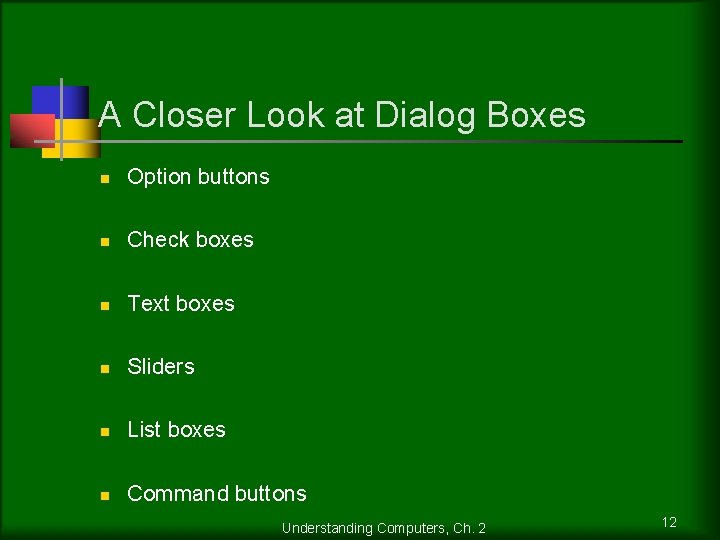 A Closer Look at Dialog Boxes

- Option buttons
- Check boxes
- Text boxes
- Sliders
- List boxes
- Command buttons

Understanding Computers, Ch. 2

12